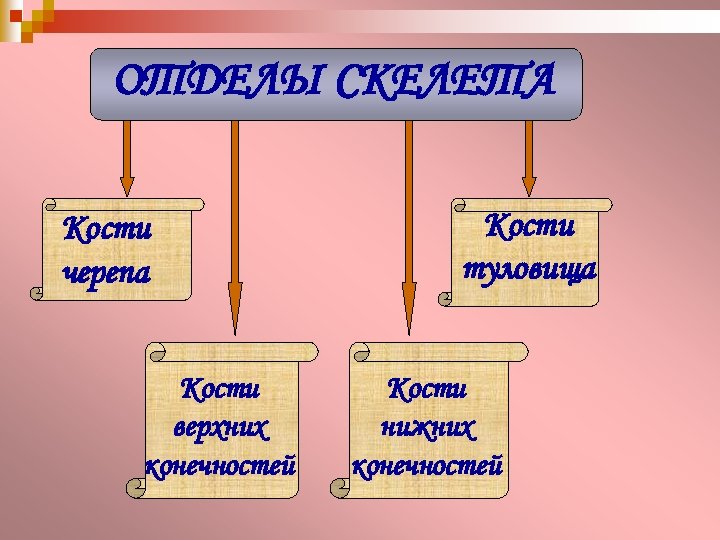 ОТДЕЛЫ СКЕЛЕТА

Кости черепа

Кости туловища

Кости верхних конечностей

Кости нижних конечностей